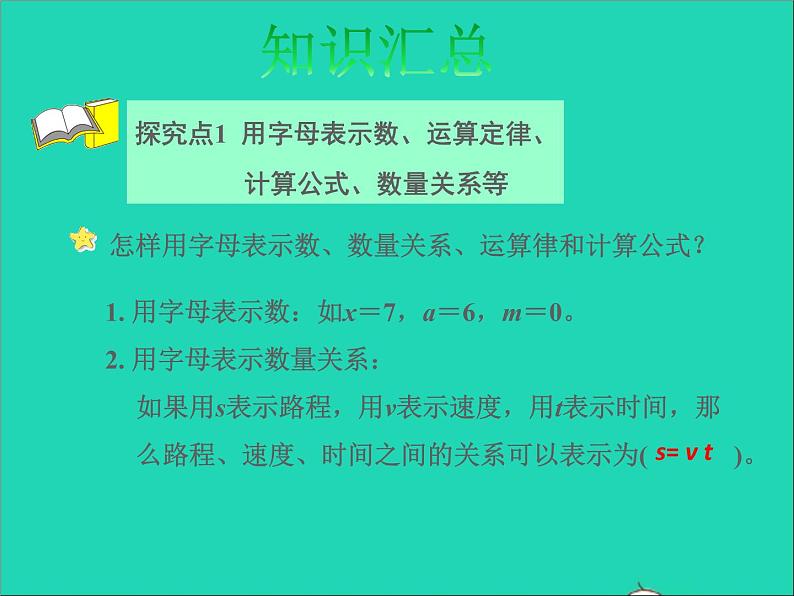 知识汇总

探究点1 用字母表示数、运算定律、计算公式、数量关系等

怎样用字母表示数、数量关系、运算律和计算公式？

1. 用字母表示数：如$x=7$，$a=6$，$m=0$。

2. 用字母表示数量关系：

如果用$s$表示路程，用$v$表示速度，用$t$表示时间，那么路程、速度、时间之间的关系可以表示为( $s=vt$ )。